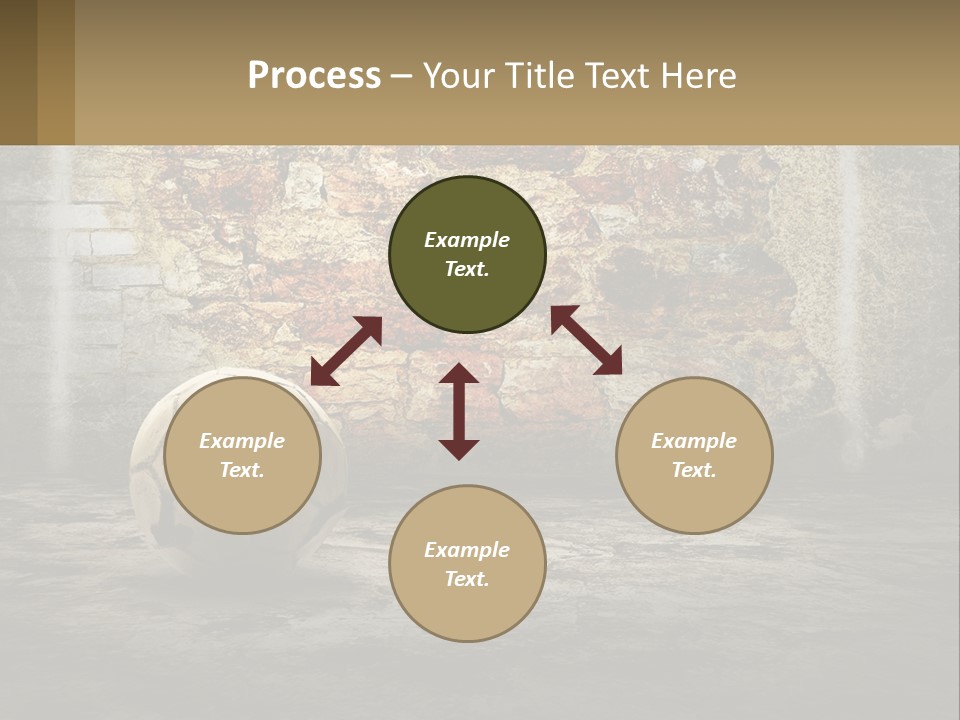 Process – Your Title Text Here

Example Text.

Example Text.

Example Text.

Example Text.